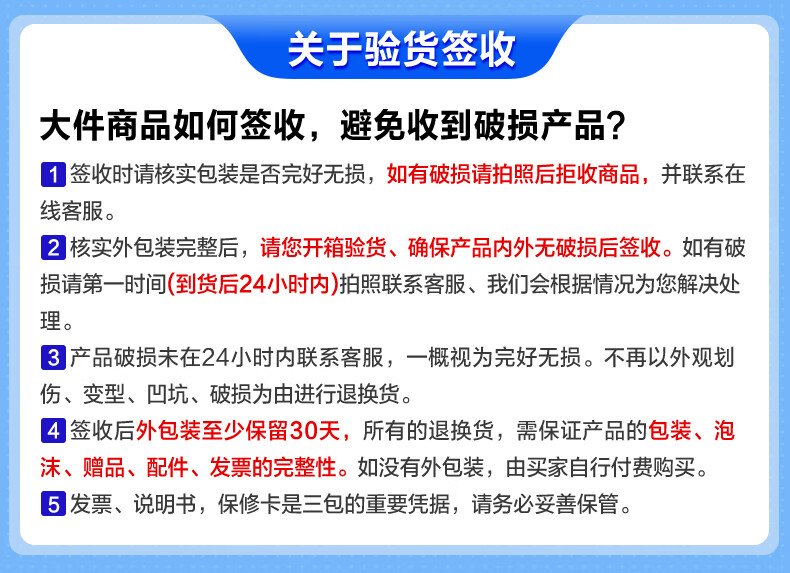 关于验货签收

大件商品如何签收，避免收到破损产品？

1 签收时请核实包装是否完好无损，如有破损请拍照后拒收商品，并联系在线客服。

2 核实外包装完整后，请您开箱验货、确保产品内外无破损后签收。如有破损请第一时间(到货后24小时内)拍照联系客服、我们会根据情况为您解决处理。

3 产品破损未在24小时内联系客服，一概视为完好无损。不再以外观划伤、变型、凹坑、破损为由进行退换货。

4 签收后外包装至少保留30天，所有的退换货，需保证产品的包装、泡沫、赠品、配件、发票的完整性。如没有外包装，由买家自行付费购买。

5 发票、说明书，保修卡是三包的重要凭据，请务必妥善保管。